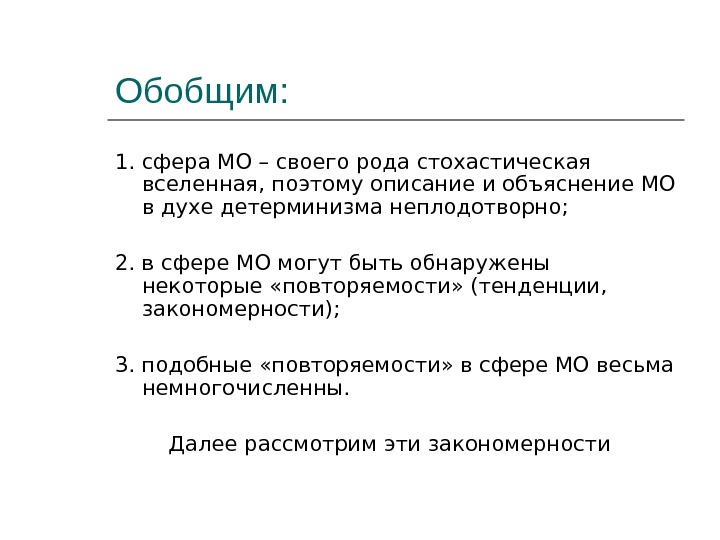 Обобщим:

1. сфера МО – своего рода стохастическая вселенная, поэтому описание и объяснение МО в духе детерминизма неплодотворно;

2. в сфере МО могут быть обнаружены некоторые «повторяемости» (тенденции, закономерности);

3. подобные «повторяемости» в сфере МО весьма немногочисленны.

Далее рассмотрим эти закономерности